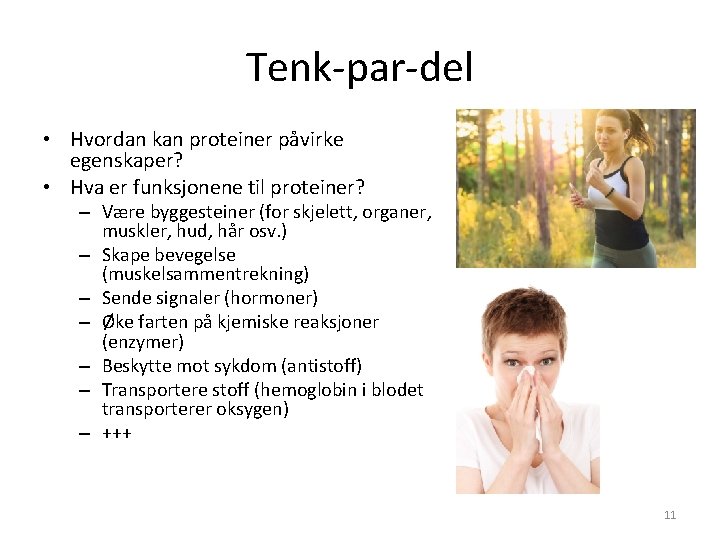 Tenk-par-del

• Hvordan kan proteiner påvirke egenskaper?
• Hva er funksjonene til proteiner?
 – Være byggesteiner (for skjelett, organer, muskler, hud, hår osv.)
 – Skape bevegelse (muskelsammentrekning)
 – Sende signaler (hormoner)
 – Øke farten på kjemiske reaksjoner (enzymer)
 – Beskytte mot sykdom (antistoff)
 – Transportere stoff (hemoglobin i blodet transporterer oksygen)
 – +++

11